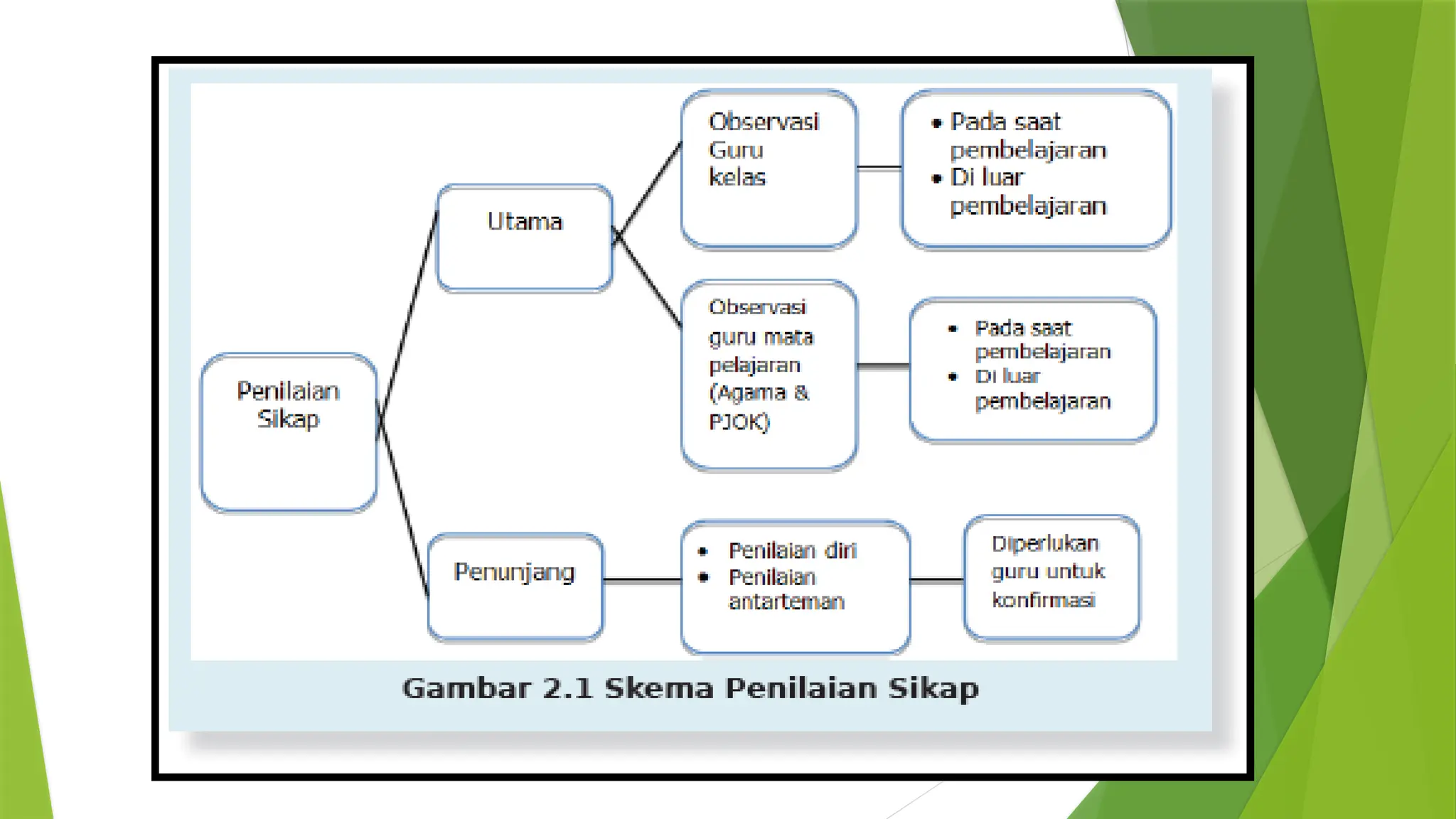 Penilaian Sikap

Utama

Observasi Guru kelas

• Pada saat pembelajaran
• Di luar pembelajaran

Observasi guru mata pelajaran (Agama & PJOK)

• Pada saat pembelajaran
• Di luar pembelajaran

Penunjang

• Penilaian diri
• Penilaian antarteman

Diperlukan guru untuk konfirmasi

Gambar 2.1 Skema Penilaian Sikap